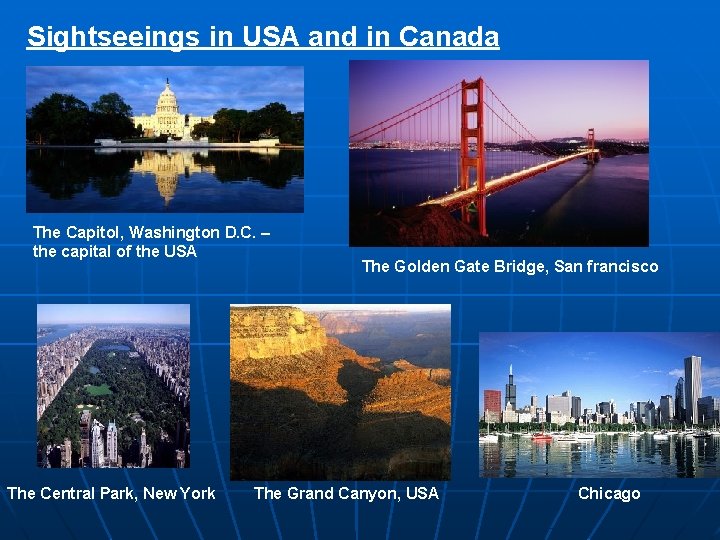 Sightseeings in USA and in Canada

The Capitol, Washington D.C. – the capital of the USA

The Golden Gate Bridge, San francisco

The Central Park, New York

The Grand Canyon, USA

Chicago